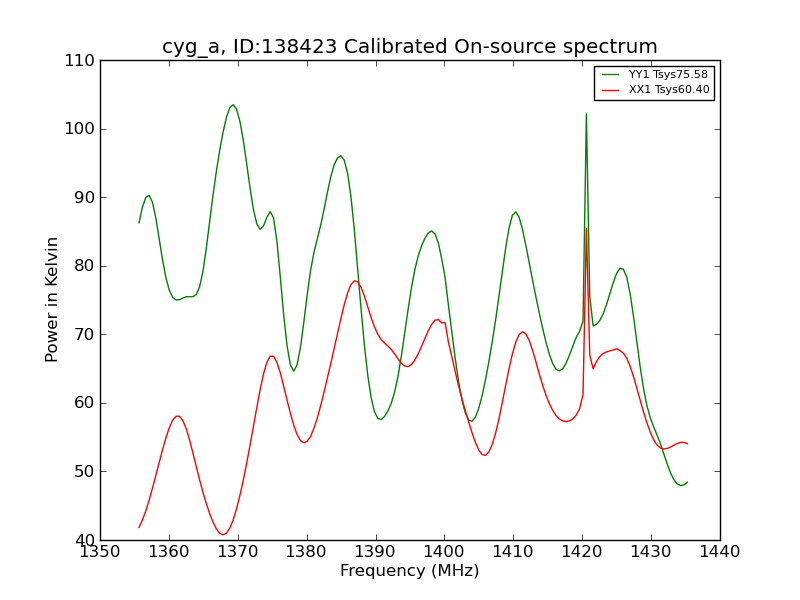 cyg_a, ID:138423 Calibrated On-source spectrum

YY1 Tsys75.58
XX1 Tsys60.40

Power in Kelvin

110
100
90
80
70
60
50
40

1350 1360 1370 1380 1390 1400 1410 1420 1430 1440

Frequency (MHz)